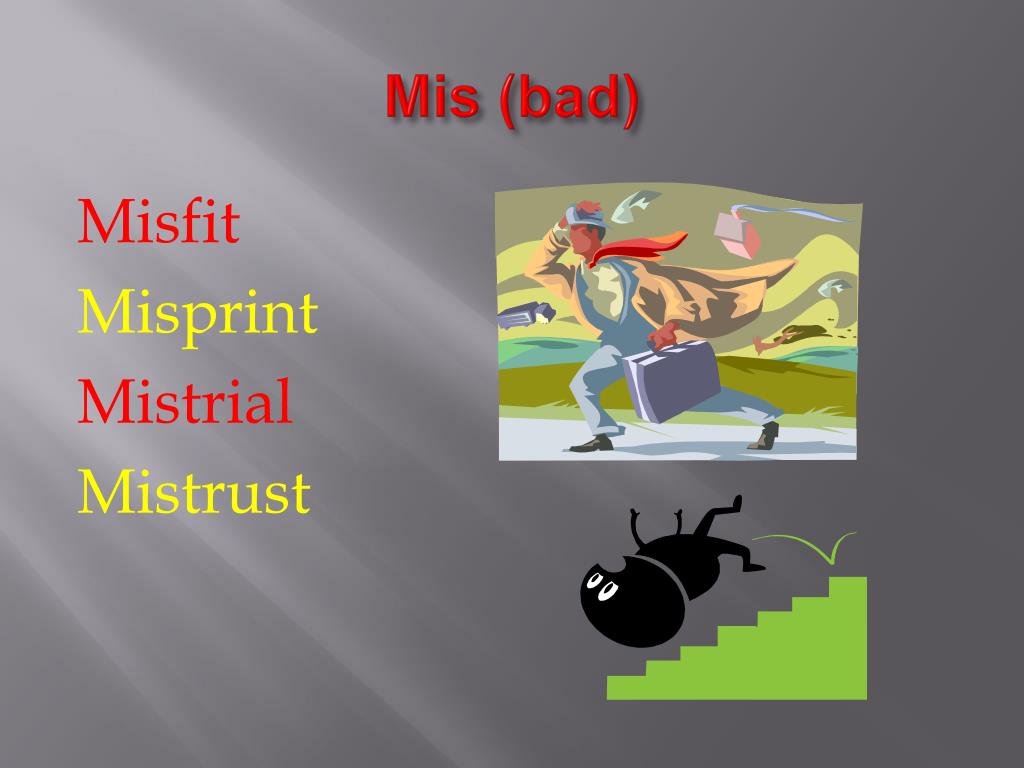 Mis (bad)

Misfit
Misprint
Mistrial
Mistrust